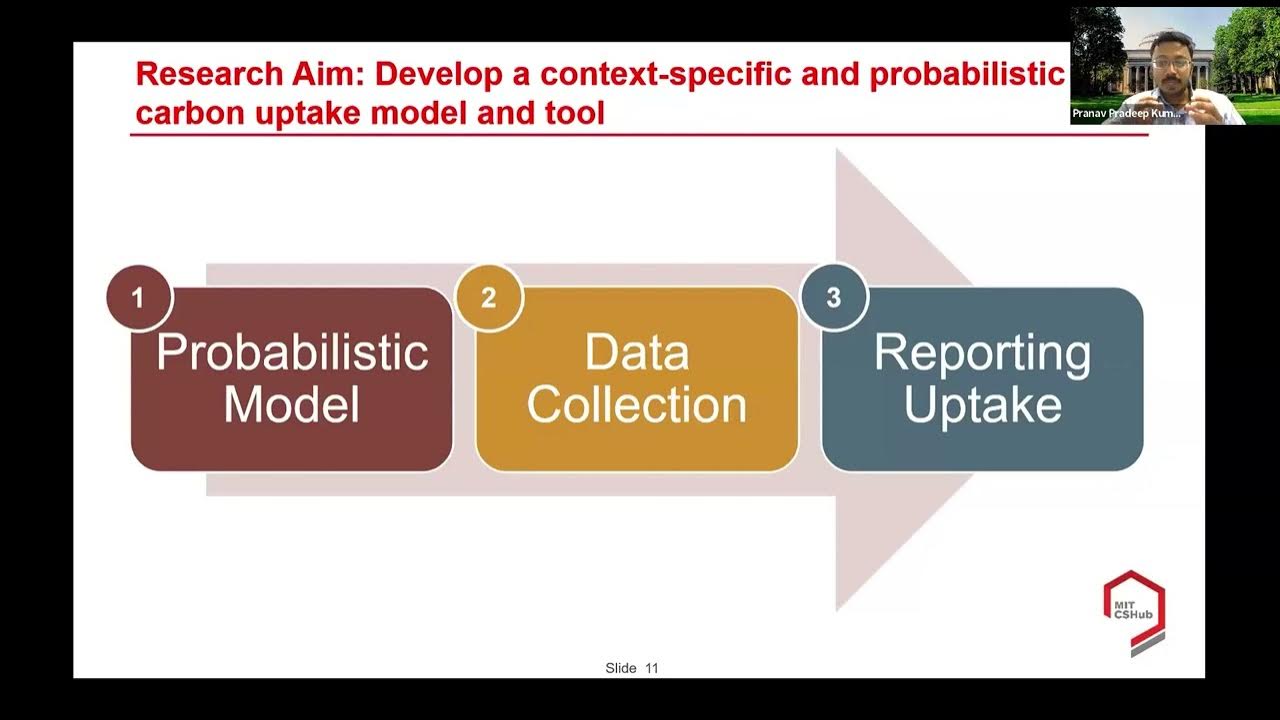 Research Aim: Develop a context-specific and probabilistic carbon uptake model and tool

Pranav Pradeep Kum...

1 Probabilistic Model

2 Data Collection

3 Reporting Uptake

MIT CSHub

Slide 11